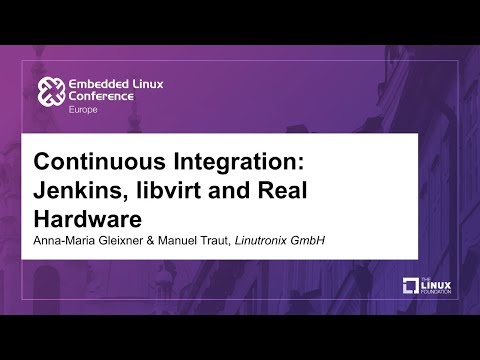 Embedded Linux Conference
Europe

Continuous Integration: Jenkins, libvirt and Real Hardware

Anna-Maria Gleixner & Manuel Traut, Linutronix GmbH

THE LINUX FOUNDATION